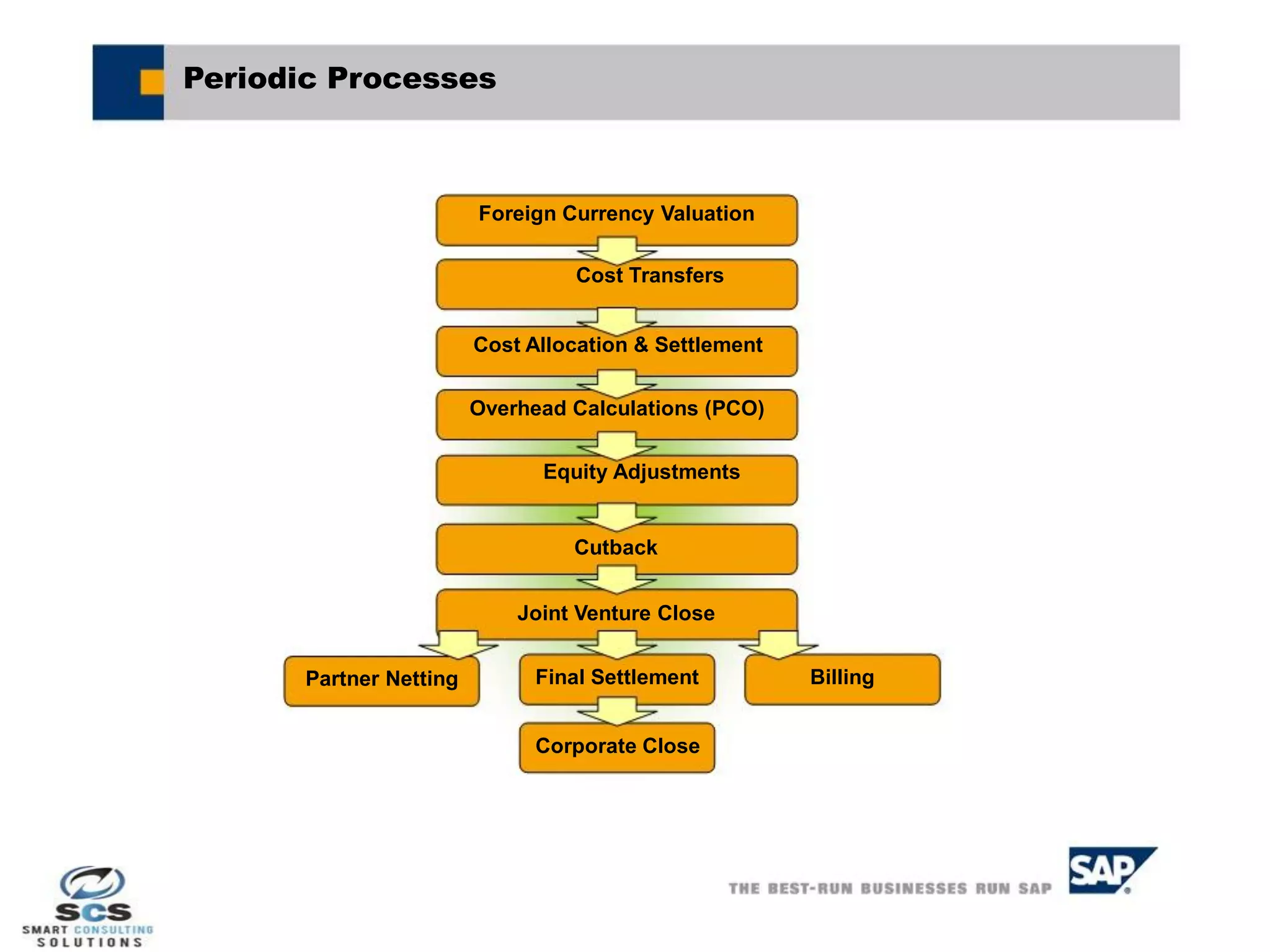 Periodic Processes

Foreign Currency Valuation

Cost Transfers

Cost Allocation & Settlement

Overhead Calculations (PCO)

Equity Adjustments

Cutback

Joint Venture Close

Partner Netting

Final Settlement

Billing

Corporate Close

SCS
SMART CONSULTING
SOLUTIONS

THE BEST-RUN BUSINESSES RUN SAP

SAP